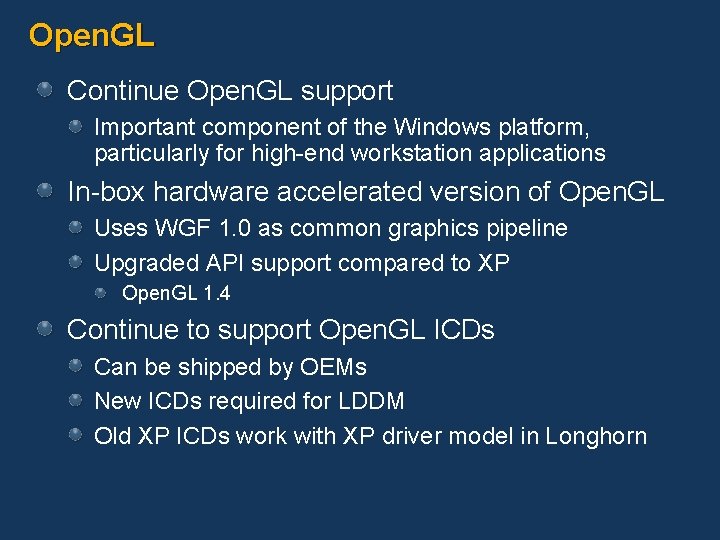 OpenGL

Continue OpenGL support

Important component of the Windows platform, particularly for high-end workstation applications

In-box hardware accelerated version of OpenGL

Uses WGF 1.0 as common graphics pipeline

Upgraded API support compared to XP

OpenGL 1.4

Continue to support OpenGL ICDs

Can be shipped by OEMs

New ICDs required for LDDM

Old XP ICDs work with XP driver model in Longhorn